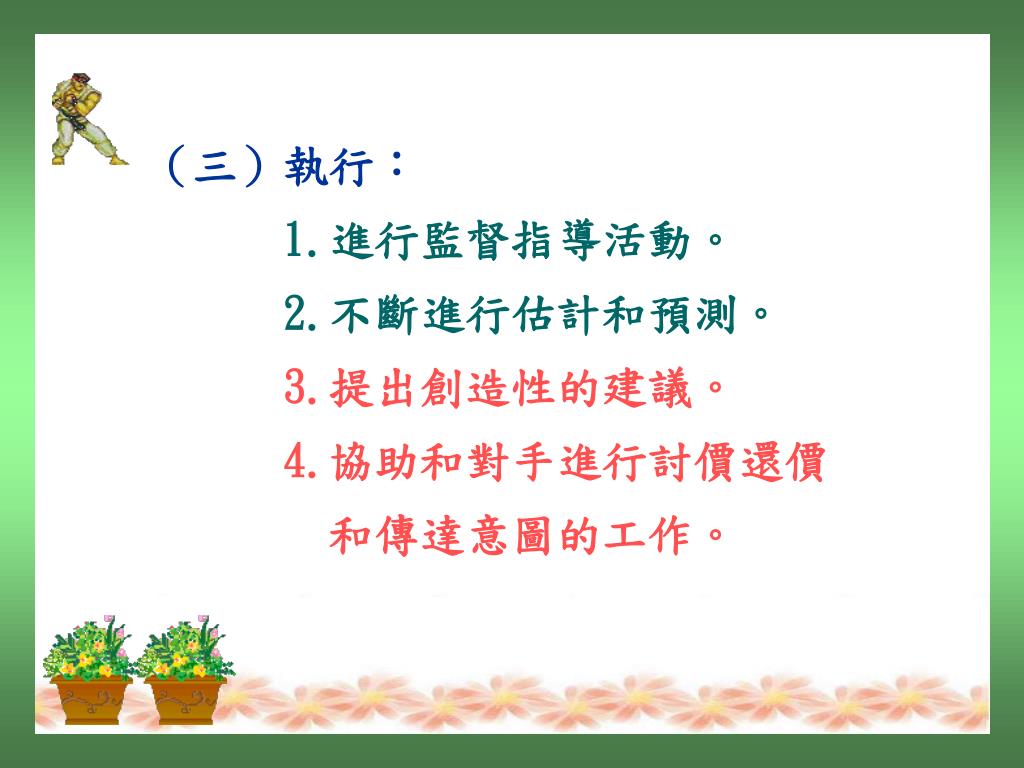 （三）執行：

1. 進行監督指導活動。

2. 不斷進行估計和預測。

3. 提出創造性的建議。

4. 協助和對手進行討價還價和傳達意圖的工作。